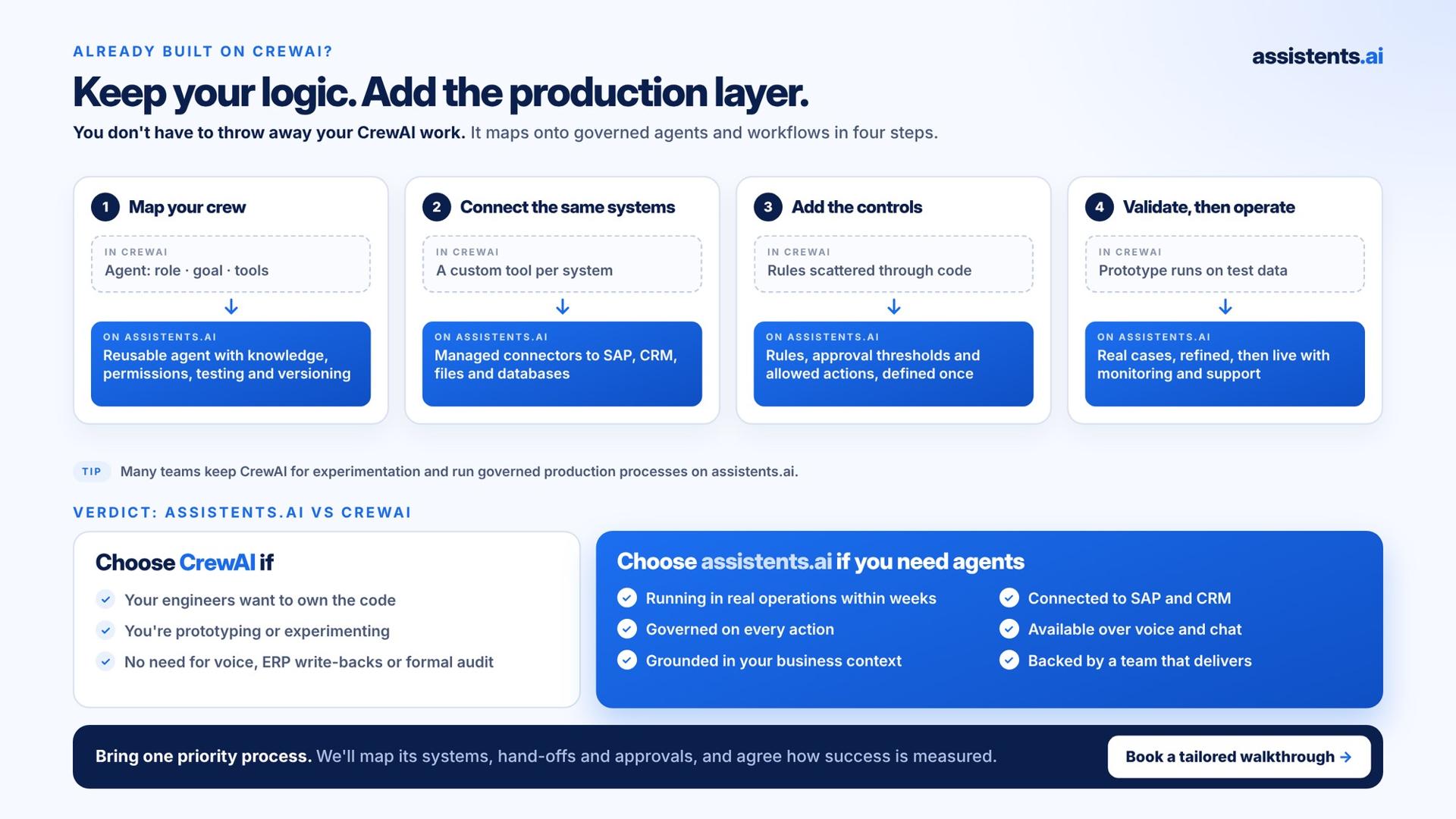 ALREADY BUILT ON CREWAI?

assistents.ai

Keep your logic. Add the production layer.

You don't have to throw away your CrewAI work. It maps onto governed agents and workflows in four steps.

1 Map your crew

IN CREWAI
Agent: role · goal · tools

↓

ON ASSISTENTS.AI
Reusable agent with knowledge, permissions, testing and versioning

2 Connect the same systems

IN CREWAI
A custom tool per system

↓

ON ASSISTENTS.AI
Managed connectors to SAP, CRM, files and databases

3 Add the controls

IN CREWAI
Rules scattered through code

↓

ON ASSISTENTS.AI
Rules, approval thresholds and allowed actions, defined once

4 Validate, then operate

IN CREWAI
Prototype runs on test data

↓

ON ASSISTENTS.AI
Real cases, refined, then live with monitoring and support

TIP Many teams keep CrewAI for experimentation and run governed production processes on assistents.ai.

VERDICT: ASSISTENTS.AI VS CREWAI

Choose CrewAI if

✓ Your engineers want to own the code
✓ You're prototyping or experimenting
✓ No need for voice, ERP write-backs or formal audit

Choose assistents.ai if you need agents

✓ Running in real operations within weeks
✓ Governed on every action
✓ Grounded in your business context
✓ Connected to SAP and CRM
✓ Available over voice and chat
✓ Backed by a team that delivers

Bring one priority process. We'll map its systems, hand-offs and approvals, and agree how success is measured.

Book a tailored walkthrough →